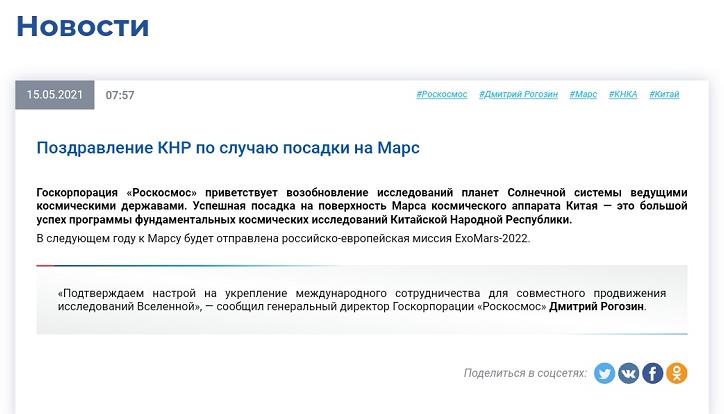 Новости

15.05.2021 07:57

#Роскосмос #Дмитрий Рогозин #Марс #КНКА #Китай

Поздравление КНР по случаю посадки на Марс

Госкорпорация «Роскосмос» приветствует возобновление исследований планет Солнечной системы ведущими космическими державами. Успешная посадка на поверхность Марса космического аппарата Китая — это большой успех программы фундаментальных космических исследований Китайской Народной Республики.

В следующем году к Марсу будет отправлена российско-европейская миссия ExoMars-2022.

«Подтверждаем настрой на укрепление международного сотрудничества для совместного продвижения исследований Вселенной», — сообщил генеральный директор Госкорпорации «Роскосмос» Дмитрий Рогозин.

Поделиться в соцсетях: